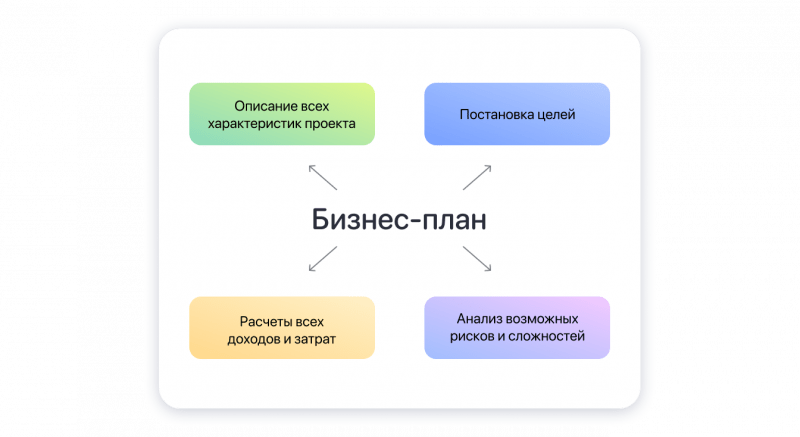 Описание всех характеристик проекта

Постановка целей

Бизнес-план

Расчеты всех доходов и затрат

Анализ возможных рисков и сложностей